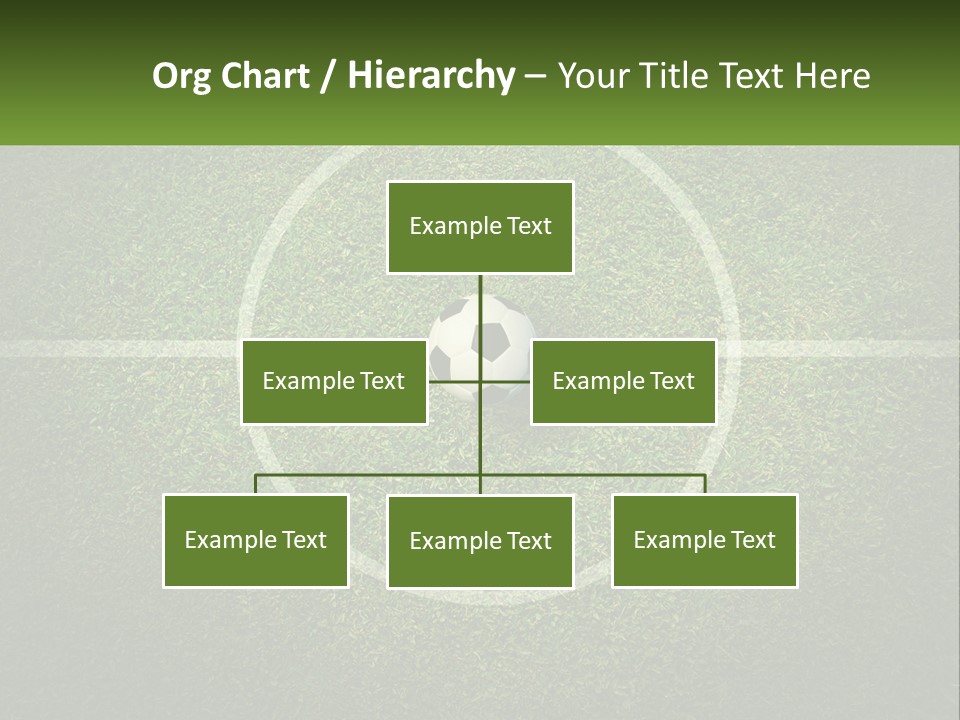 Org Chart / Hierarchy – Your Title Text Here

Example Text

Example Text

Example Text

Example Text

Example Text

Example Text